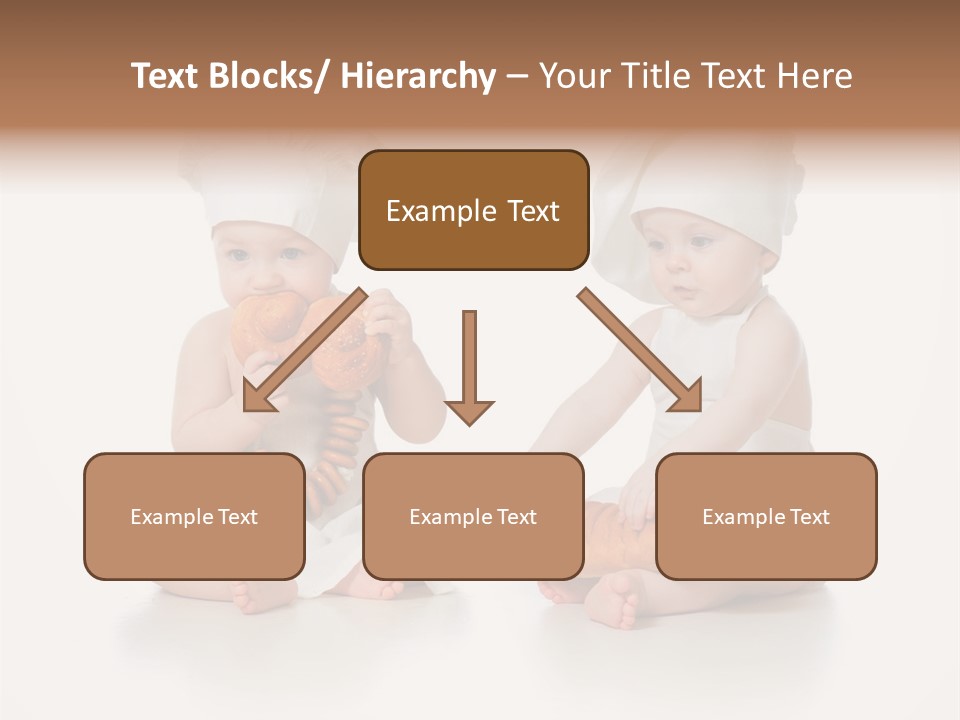 Text Blocks/ Hierarchy – Your Title Text Here

Example Text

Example Text

Example Text

Example Text